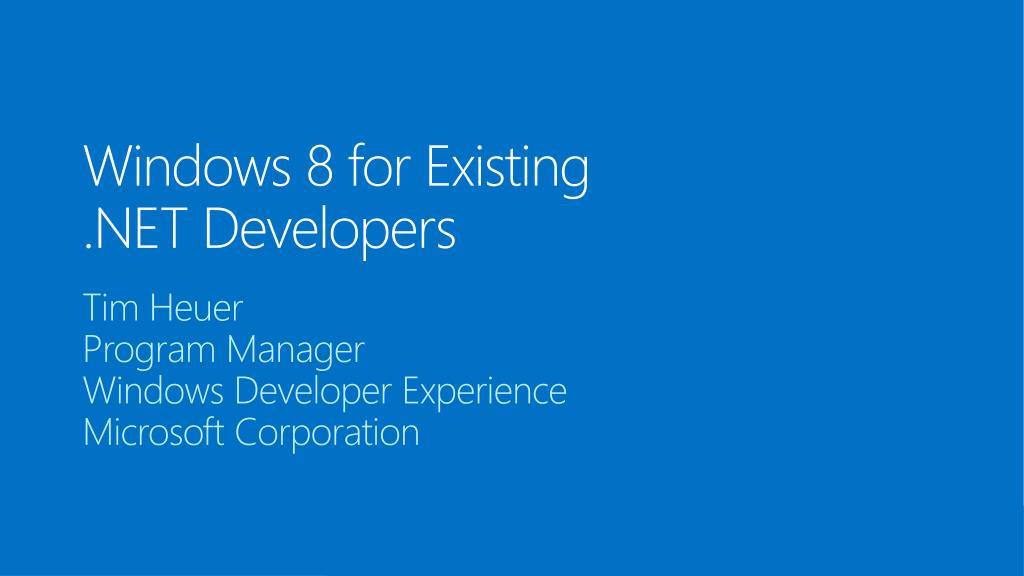 Windows 8 for Existing .NET Developers

Tim Heuer
Program Manager
Windows Developer Experience
Microsoft Corporation